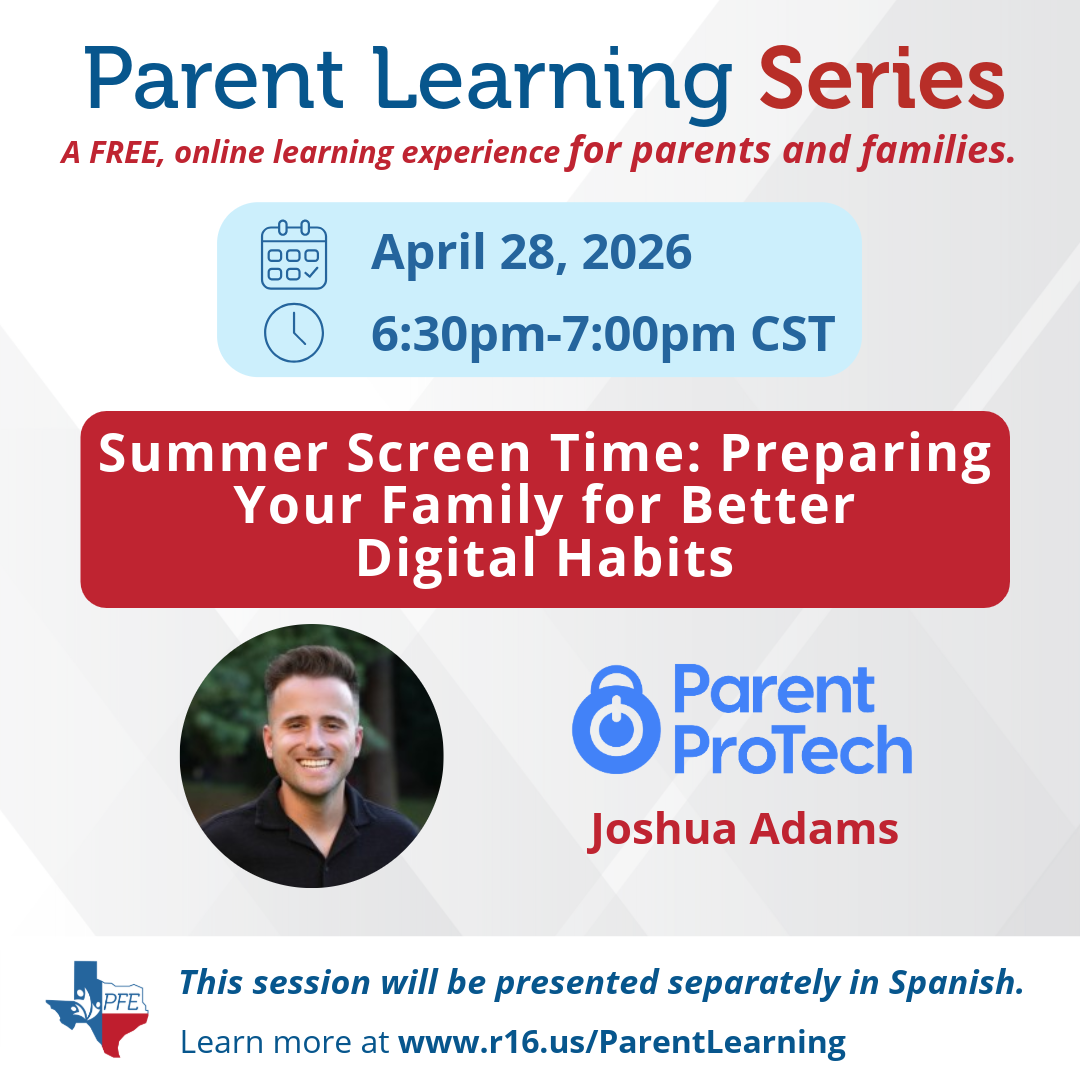 Parent Learning Series
A FREE, online learning experience for parents and families.

April 28, 2026
6:30pm-7:00pm CST

Summer Screen Time: Preparing Your Family for Better Digital Habits

Parent ProTech
Joshua Adams

PFE
This session will be presented separately in Spanish.
Learn more at www.r16.us/ParentLearning